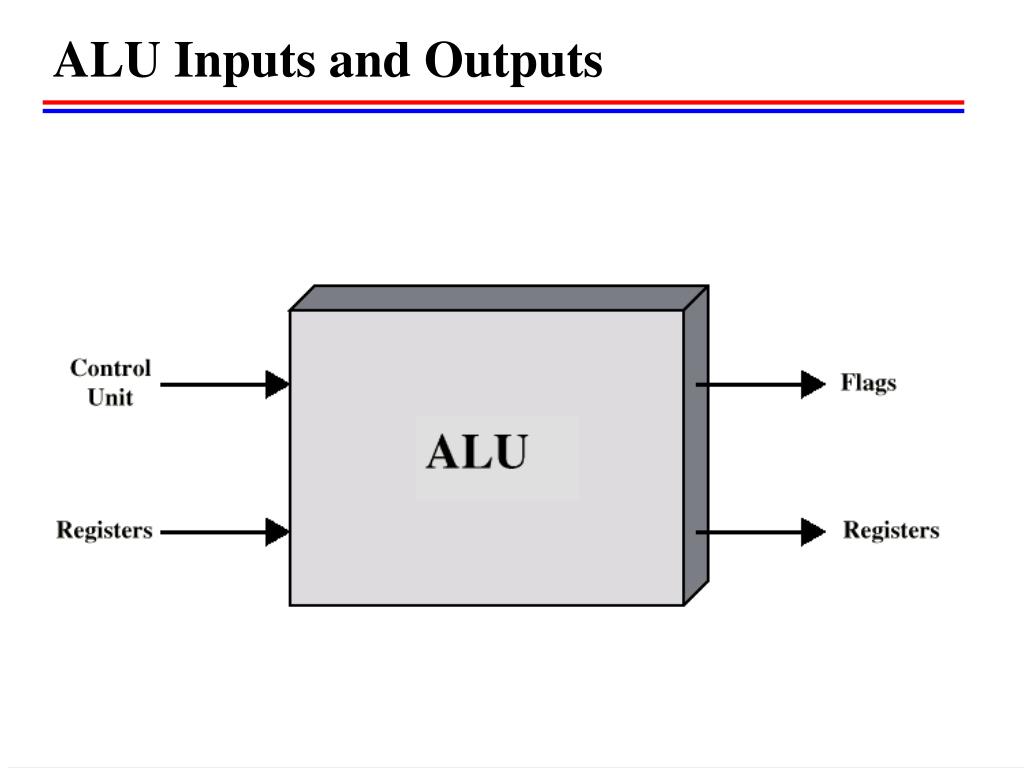 ALU Inputs and Outputs

Control Unit

Registers

ALU

Flags

Registers